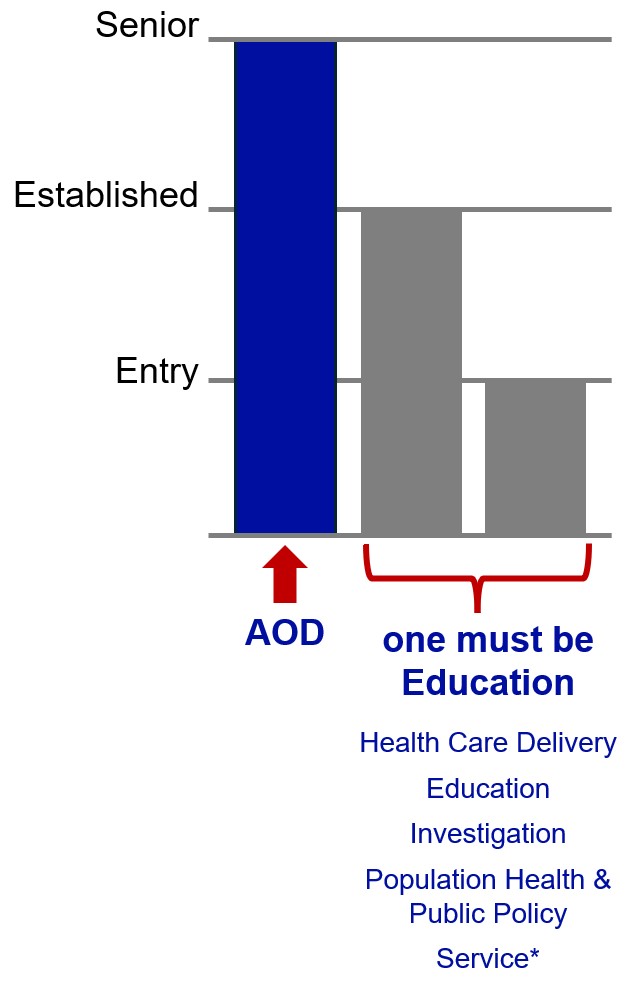 Senior

Established

Entry

AOD

one must be Education

Health Care Delivery

Education

Investigation

Population Health & Public Policy

Service*